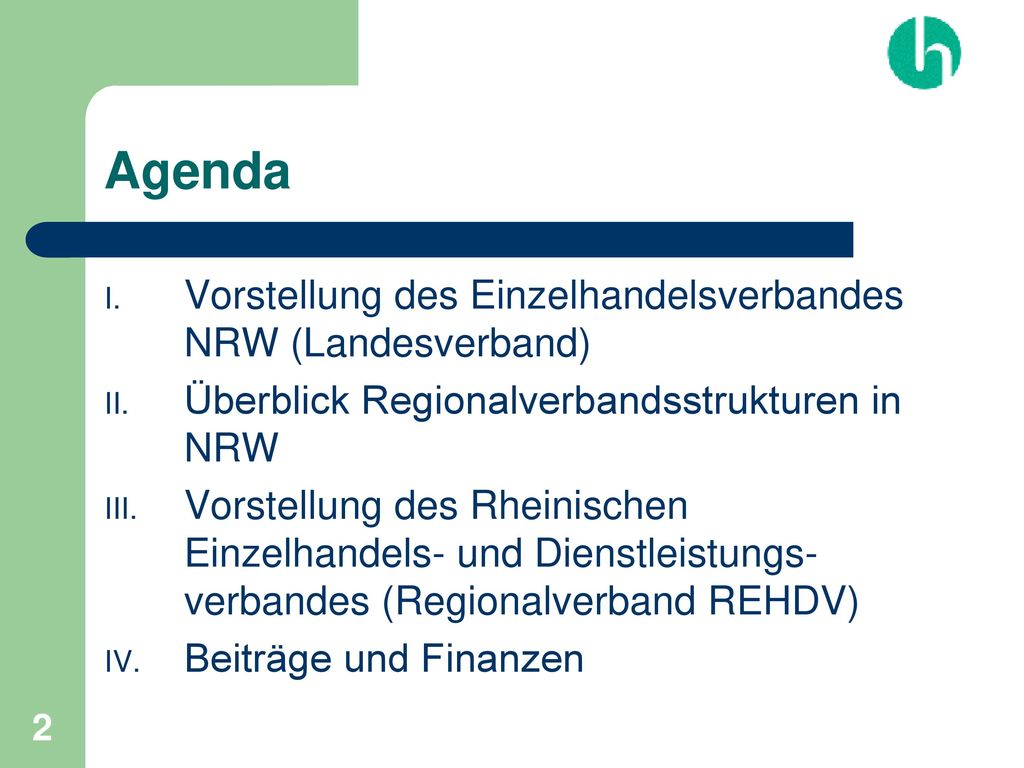 Agenda

I. Vorstellung des Einzelhandelsverbandes NRW (Landesverband)

II. Überblick Regionalverbandsstrukturen in NRW

III. Vorstellung des Rheinischen Einzelhandels- und Dienstleistungsverbandes (Regionalverband REHDV)

IV. Beiträge und Finanzen

2